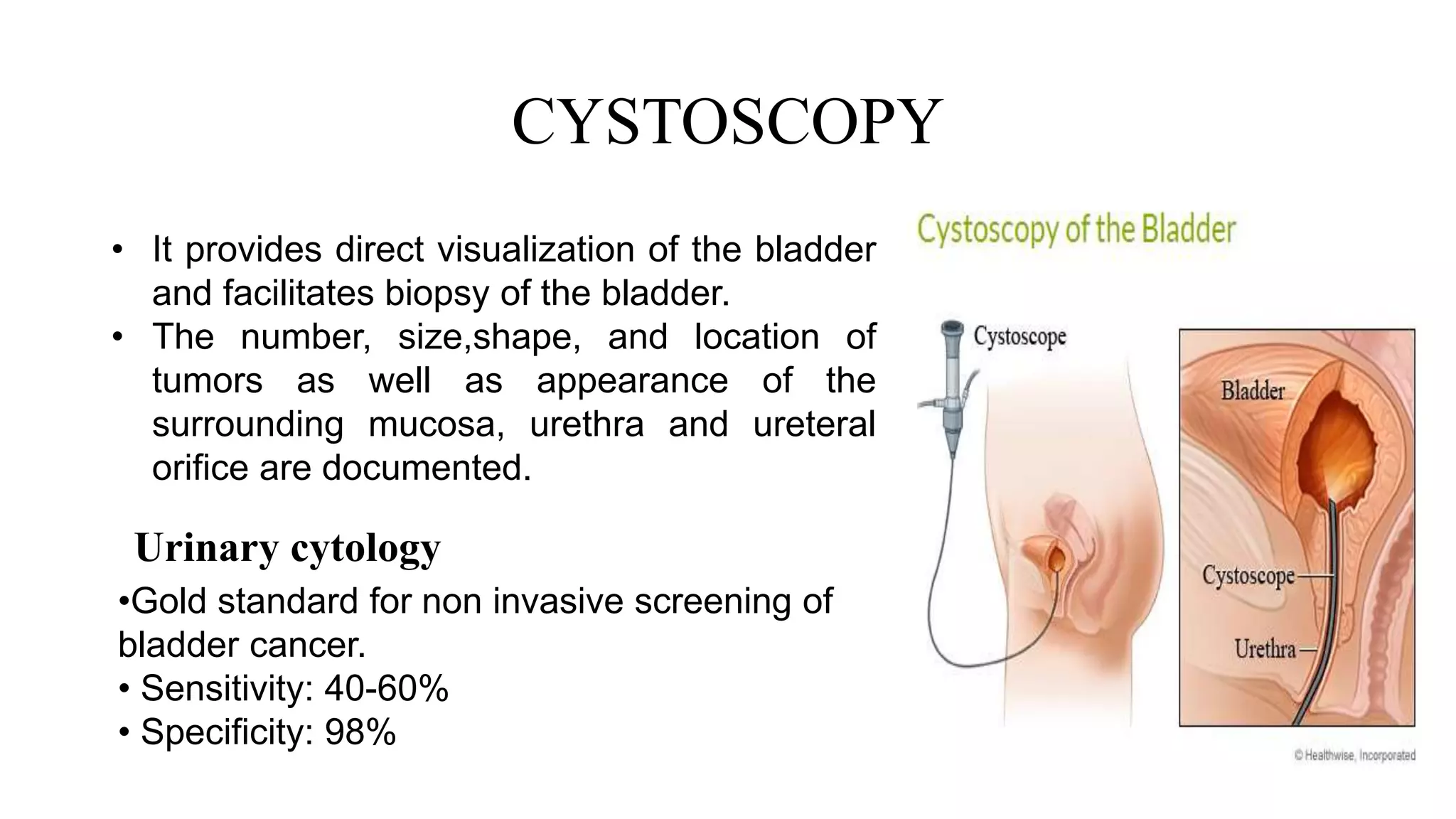 CYSTOSCOPY

• It provides direct visualization of the bladder and facilitates biopsy of the bladder.
• The number, size,shape, and location of tumors as well as appearance of the surrounding mucosa, urethra and ureteral orifice are documented.

Urinary cytology

•Gold standard for non invasive screening of bladder cancer.
• Sensitivity: 40-60%
• Specificity: 98%

Cystoscopy of the Bladder

Cystoscope

Bladder

Cystoscope

Urethra

© Healthwise, Incorporated